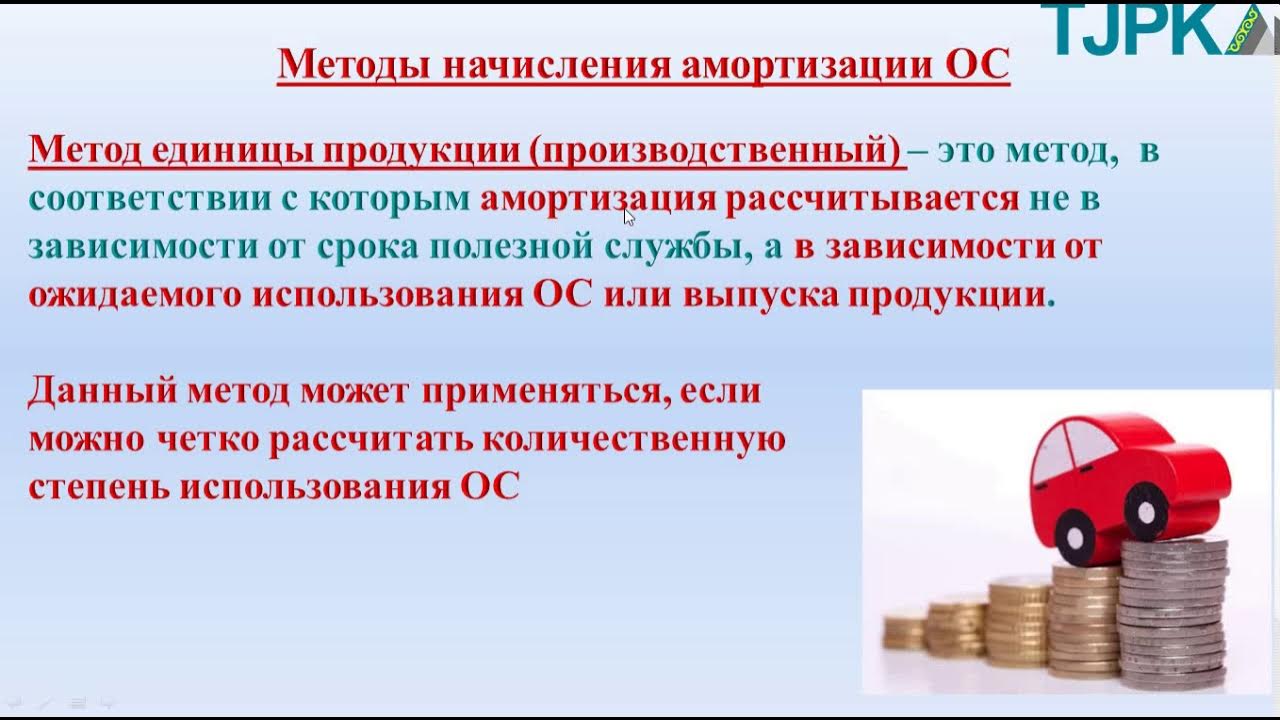 TJPK

Методы начисления амортизации ОС

Метод единицы продукции (производственный) – это метод, в соответствии с которым амортизация рассчитывается не в зависимости от срока полезной службы, а в зависимости от ожидаемого использования ОС или выпуска продукции.

Данный метод может применяться, если можно четко рассчитать количественную степень использования ОС